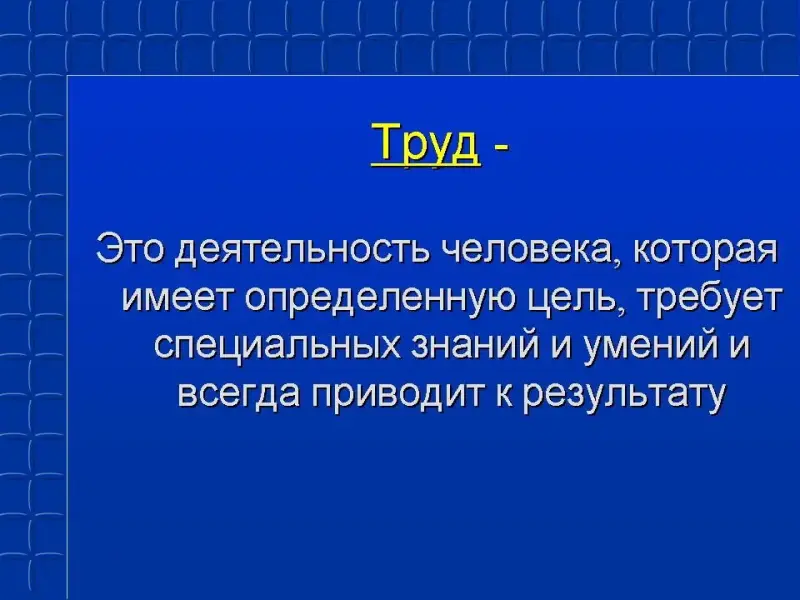 Труд -

Это деятельность человека, которая имеет определенную цель, требует специальных знаний и умений и всегда приводит к результату